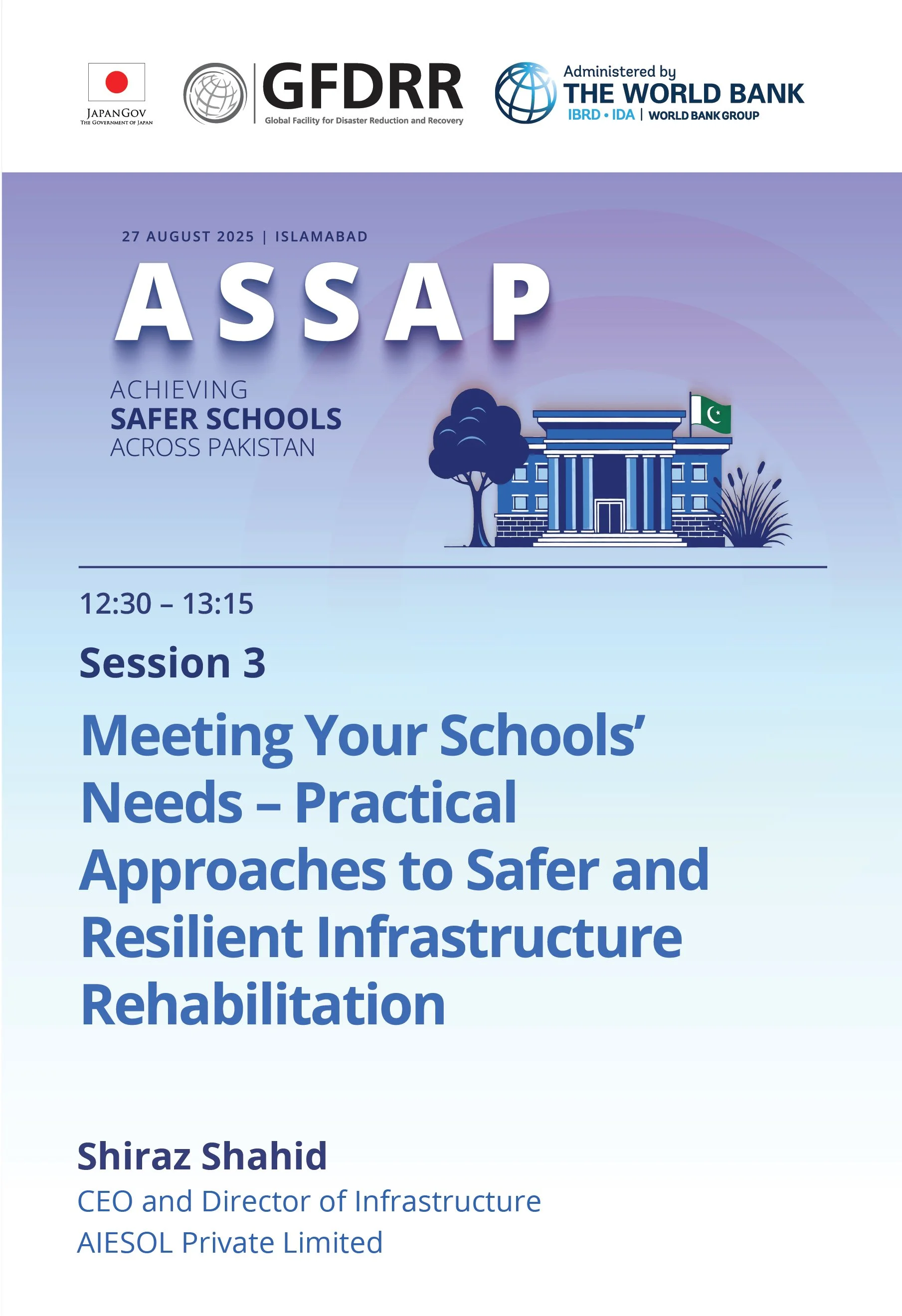 JAPANGOV
THE GOVERNMENT OF JAPAN

GFDRR
Global Facility for Disaster Reduction and Recovery

Administered by
THE WORLD BANK
IBRD • IDA | WORLD BANK GROUP

27 AUGUST 2025 | ISLAMABAD

ASSAP

ACHIEVING
SAFER SCHOOLS
ACROSS PAKISTAN

12:30 – 13:15

Session 3

Meeting Your Schools' Needs – Practical Approaches to Safer and Resilient Infrastructure Rehabilitation

Shiraz Shahid
CEO and Director of Infrastructure
AIESOL Private Limited